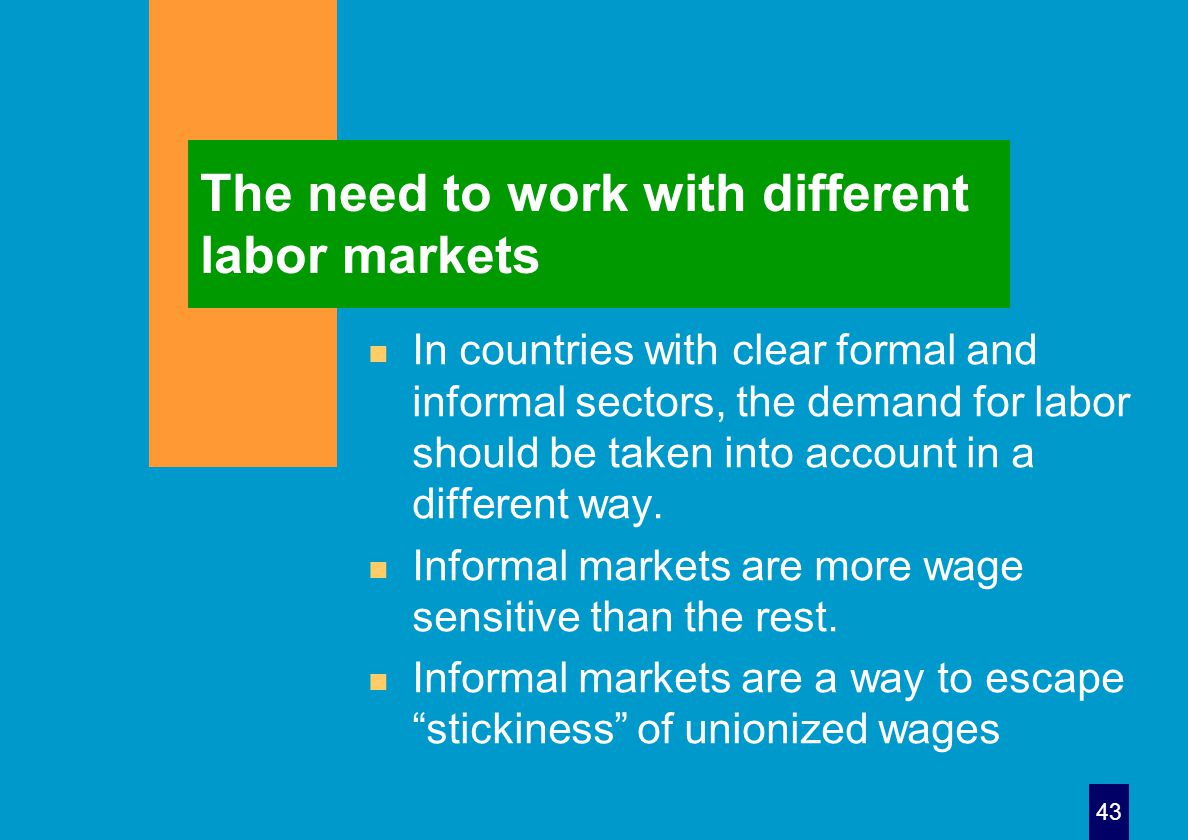 The need to work with different labor markets

In countries with clear formal and informal sectors, the demand for labor should be taken into account in a different way.

Informal markets are more wage sensitive than the rest.

Informal markets are a way to escape “stickiness” of unionized wages

43